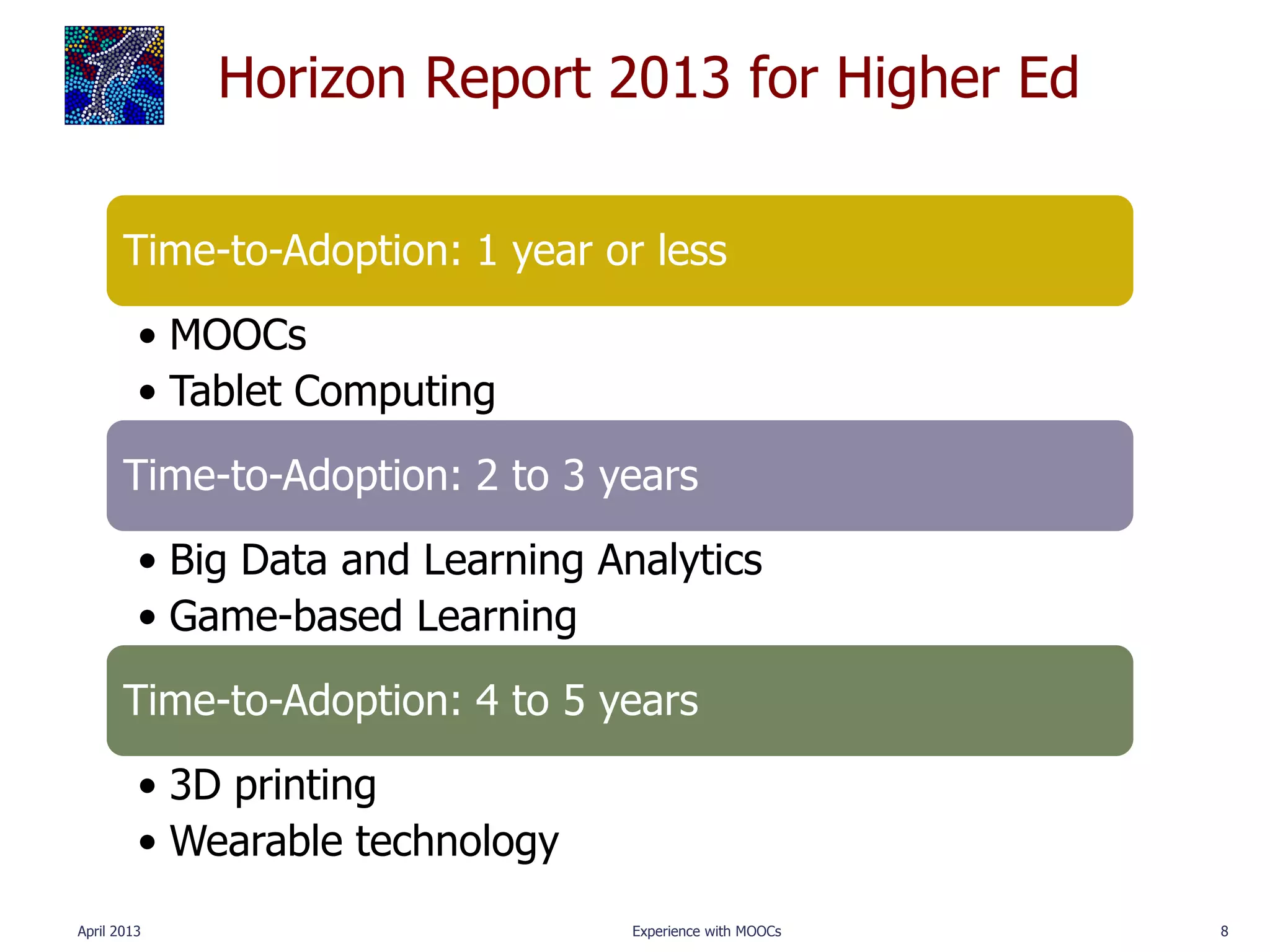 Horizon Report 2013 for Higher Ed

Time-to-Adoption: 1 year or less

• MOOCs
• Tablet Computing

Time-to-Adoption: 2 to 3 years

• Big Data and Learning Analytics
• Game-based Learning

Time-to-Adoption: 4 to 5 years

• 3D printing
• Wearable technology

April 2013

Experience with MOOCs

8